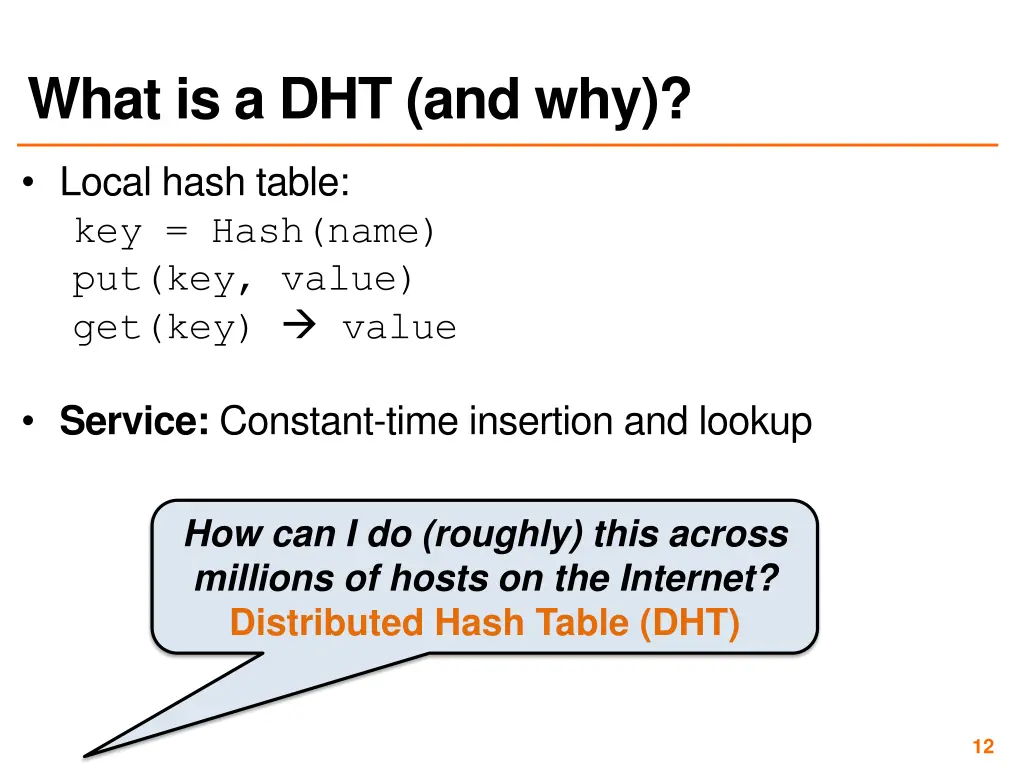 What is a DHT (and why)?

• Local hash table:
key = Hash(name)
put(key, value)
get(key) → value

• Service: Constant-time insertion and lookup

How can I do (roughly) this across millions of hosts on the Internet?
Distributed Hash Table (DHT)

12